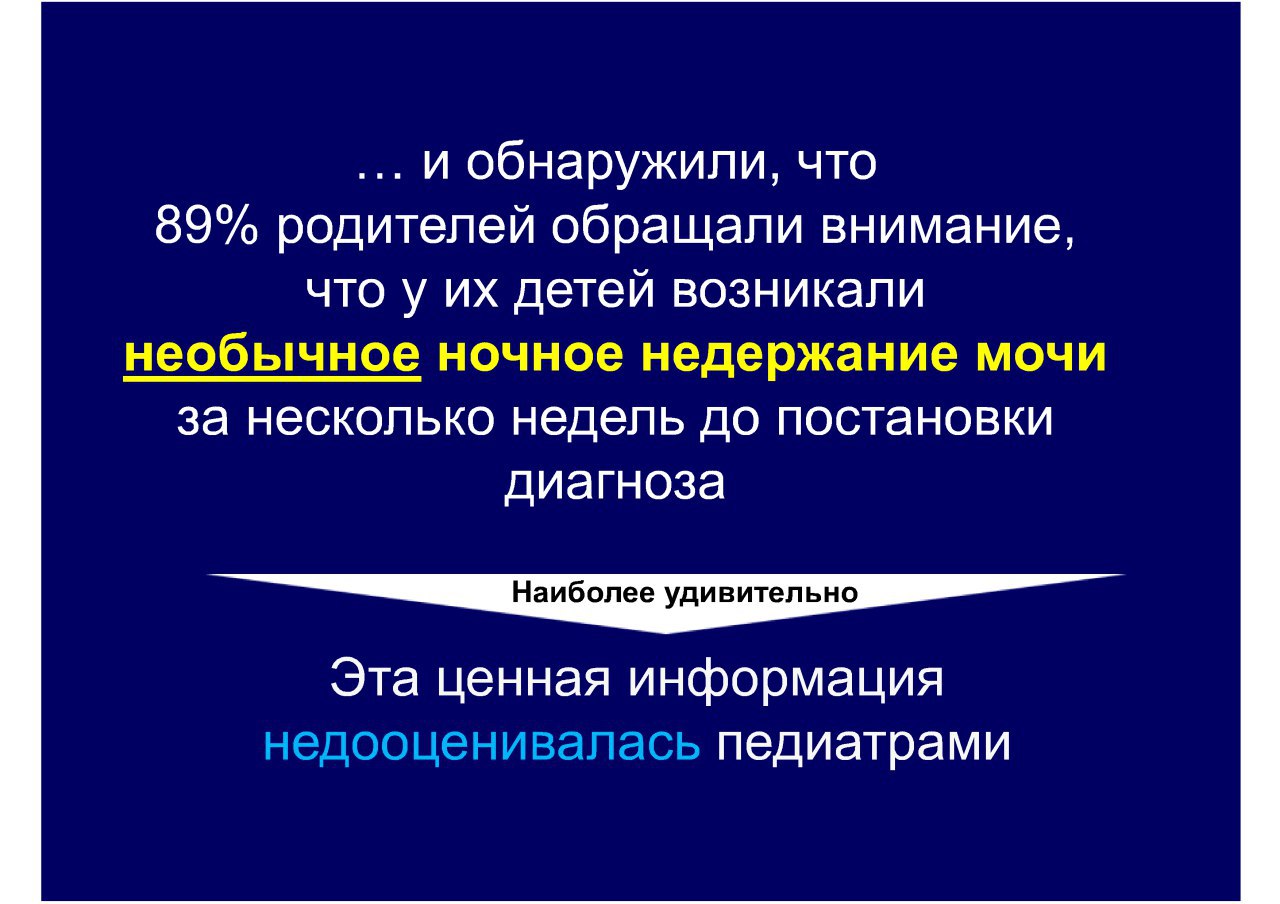 … и обнаружили, что 89% родителей обращали внимание, что у их детей возникали необычное ночное недержание мочи за несколько недель до постановки диагноза

Наиболее удивительно

Эта ценная информация недооценивалась педиатрами